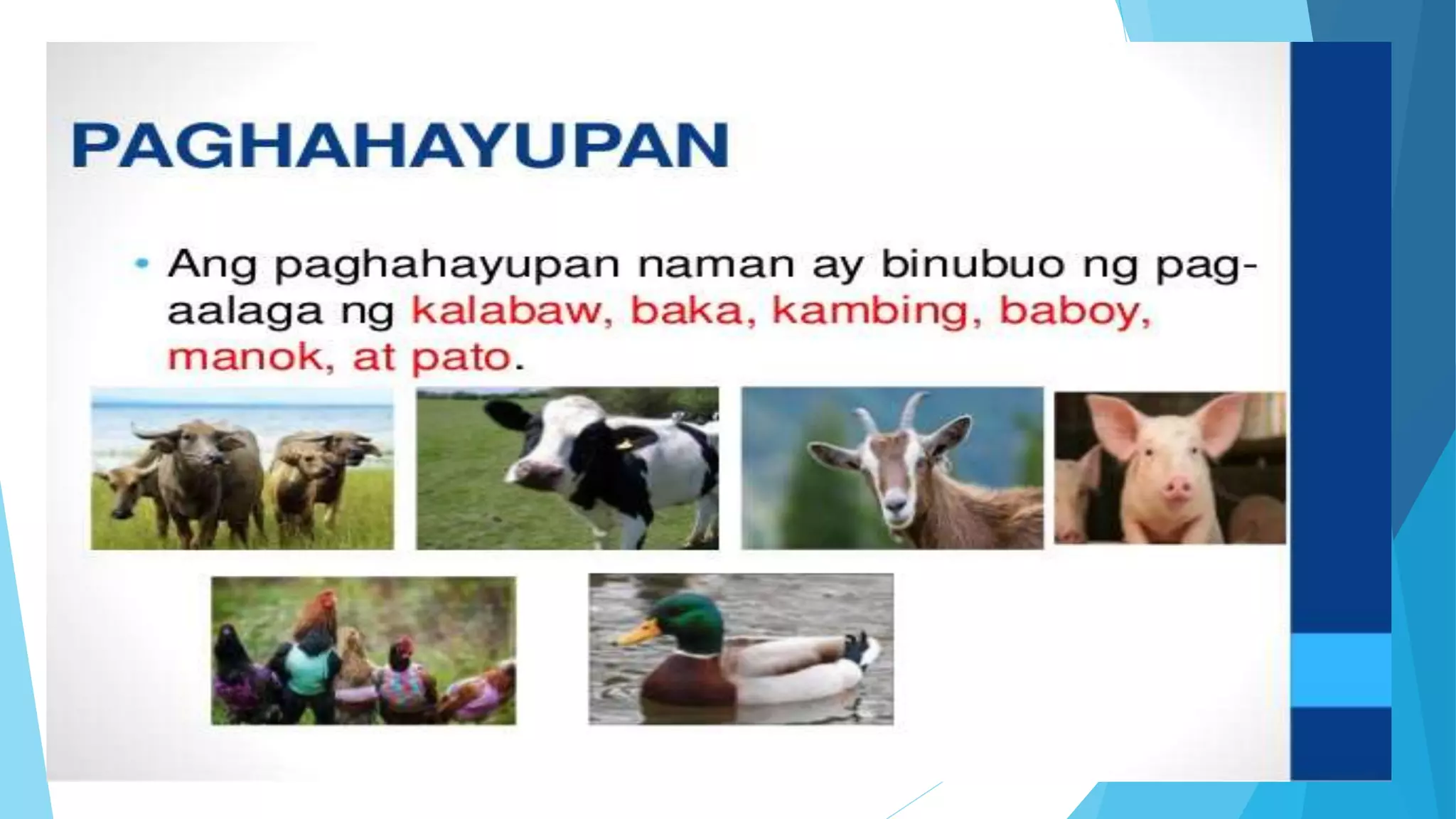 PAGHAHAYUPAN

• Ang paghahayupan naman ay binubuo ng pag-aalaga ng kalabaw, baka, kambing, baboy, manok, at pato.